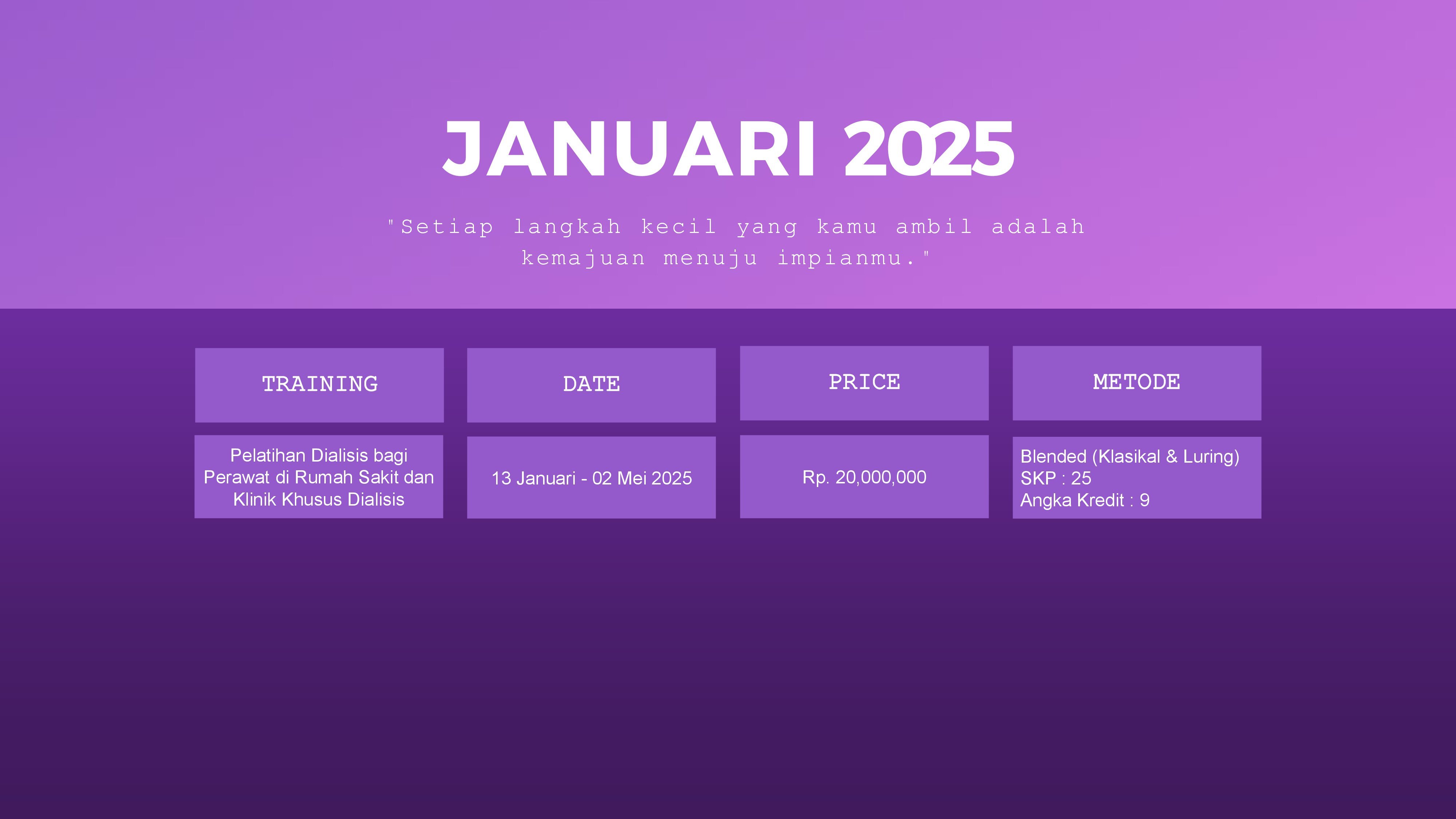 JANUARI 2025

"Setiap langkah kecil yang kamu ambil adalah kemajuan menuju impianmu."

| TRAINING | DATE | PRICE | METODE |
|---|---|---|---|
| Pelatihan Dialisis bagi Perawat di Rumah Sakit dan Klinik Khusus Dialisis | 13 Januari - 02 Mei 2025 | Rp. 20,000,000 | Blended (Klasikal & Luring) SKP : 25 Angka Kredit : 9 |